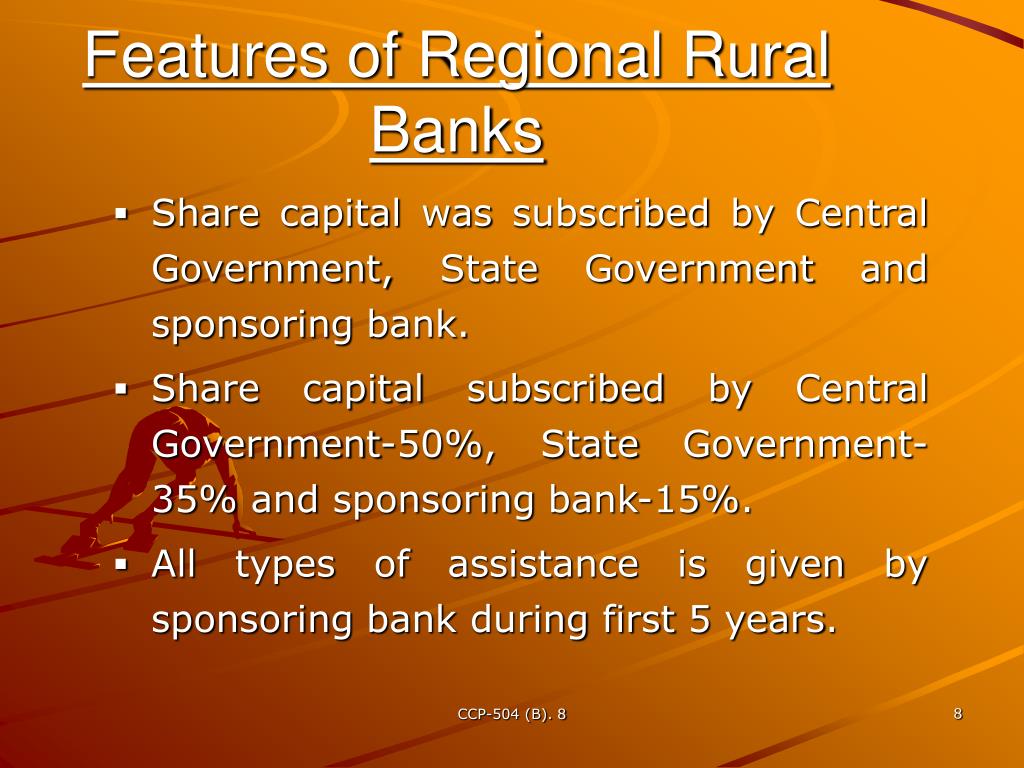 Features of Regional Rural Banks

▪ Share capital was subscribed by Central Government, State Government and sponsoring bank.

▪ Share capital subscribed by Central Government-50%, State Government-35% and sponsoring bank-15%.

▪ All types of assistance is given by sponsoring bank during first 5 years.

CCP-504 (B). 8

8